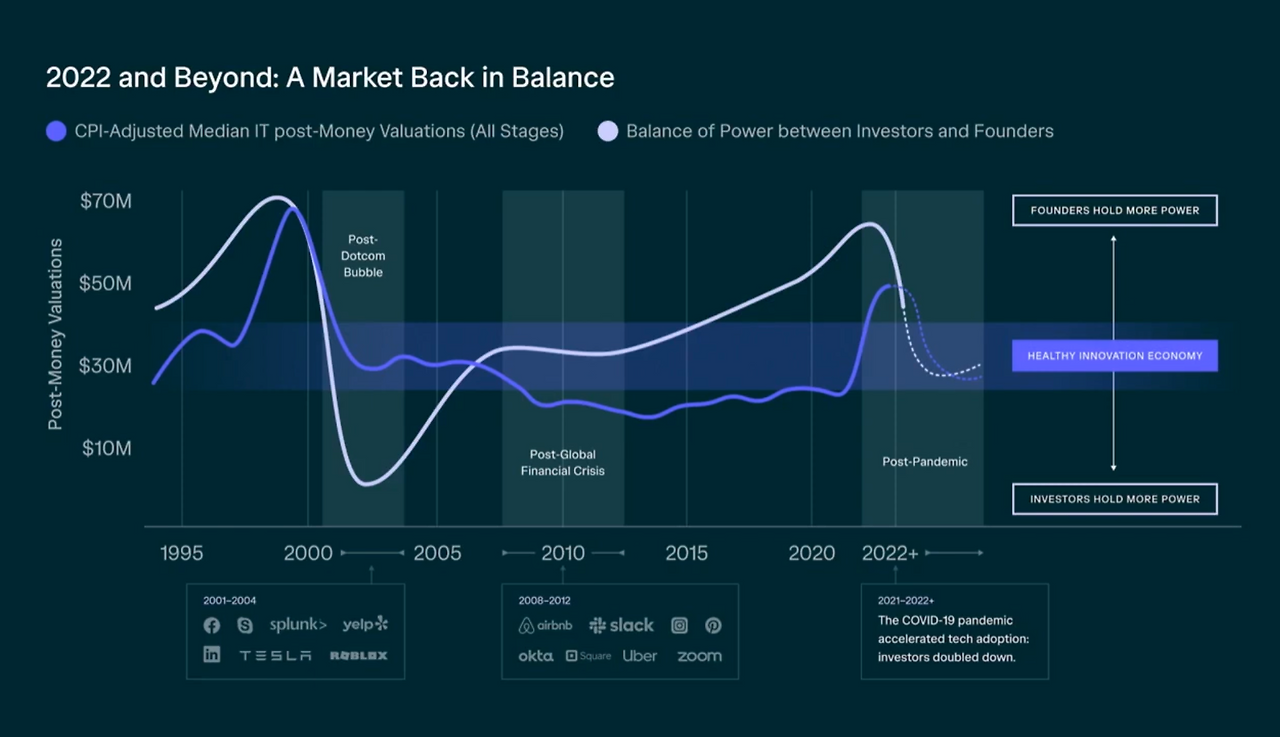 2022 and Beyond: A Market Back in Balance

CPI-Adjusted Median IT post-Money Valuations (All Stages)

Balance of Power between Investors and Founders

Post-Money Valuations

$70M

$50M

$30M

$10M

Post-Dotcom Bubble

Post-Global Financial Crisis

Post-Pandemic

FOUNDERS HOLD MORE POWER

HEALTHY INNOVATION ECONOMY

INVESTORS HOLD MORE POWER

1995

2000

2005

2010

2015

2020

2022+

2001–2004

splunk>

yelp

TESLA

ROBLOX

2008–2012

airbnb

slack

okta

Square

Uber

zoom

2021–2022+

The COVID-19 pandemic accelerated tech adoption: investors doubled down.